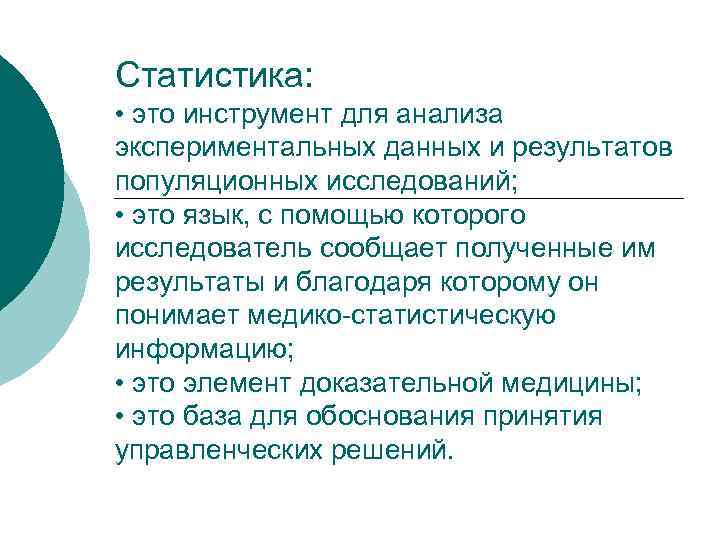 Статистика:

• это инструмент для анализа экспериментальных данных и результатов популяционных исследований;

• это язык, с помощью которого исследователь сообщает полученные им результаты и благодаря которому он понимает медико-статистическую информацию;

• это элемент доказательной медицины;

• это база для обоснования принятия управленческих решений.